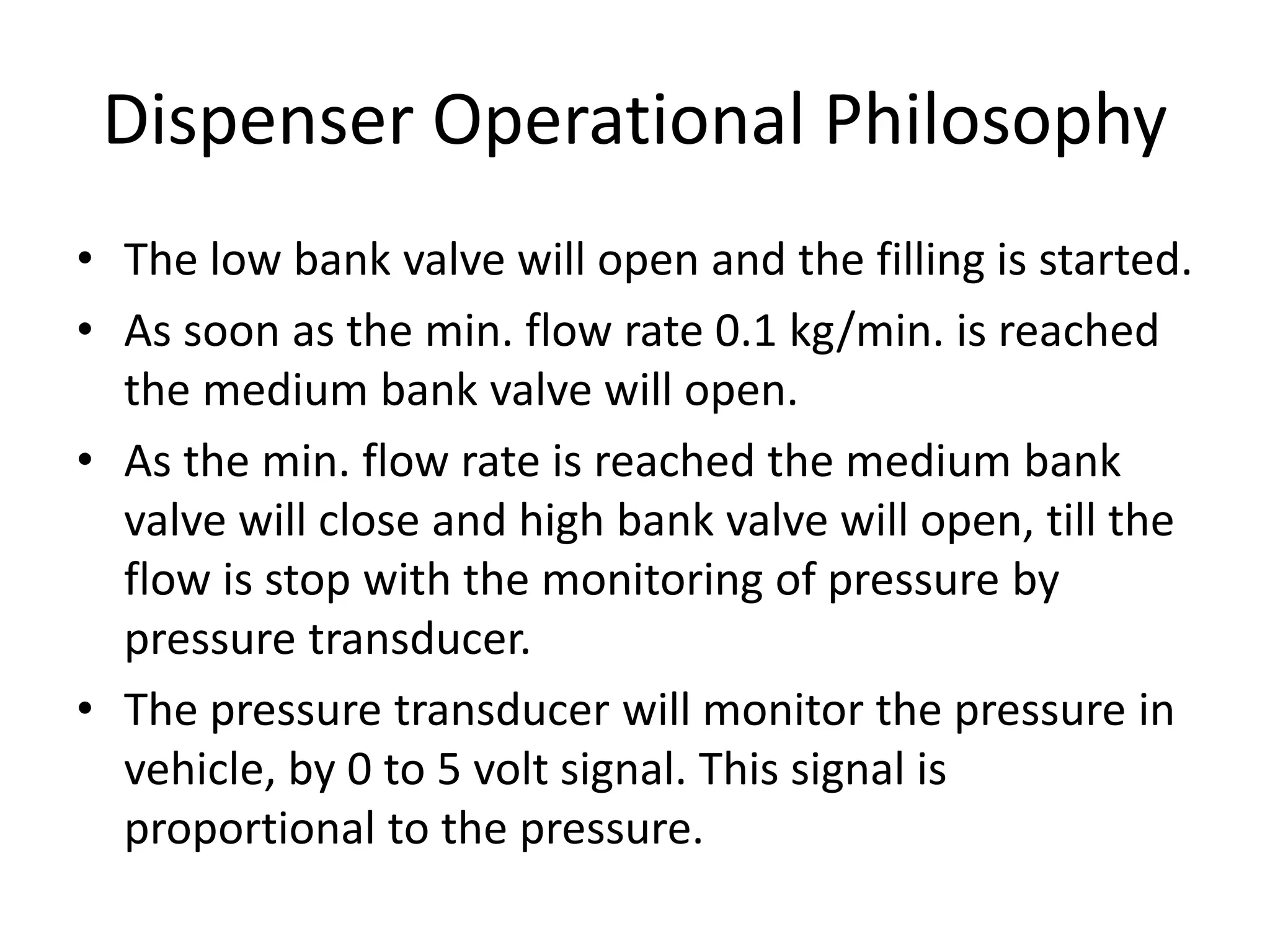 Dispenser Operational Philosophy

• The low bank valve will open and the filling is started.

• As soon as the min. flow rate 0.1 kg/min. is reached the medium bank valve will open.

• As the min. flow rate is reached the medium bank valve will close and high bank valve will open, till the flow is stop with the monitoring of pressure by pressure transducer.

• The pressure transducer will monitor the pressure in vehicle, by 0 to 5 volt signal. This signal is proportional to the pressure.